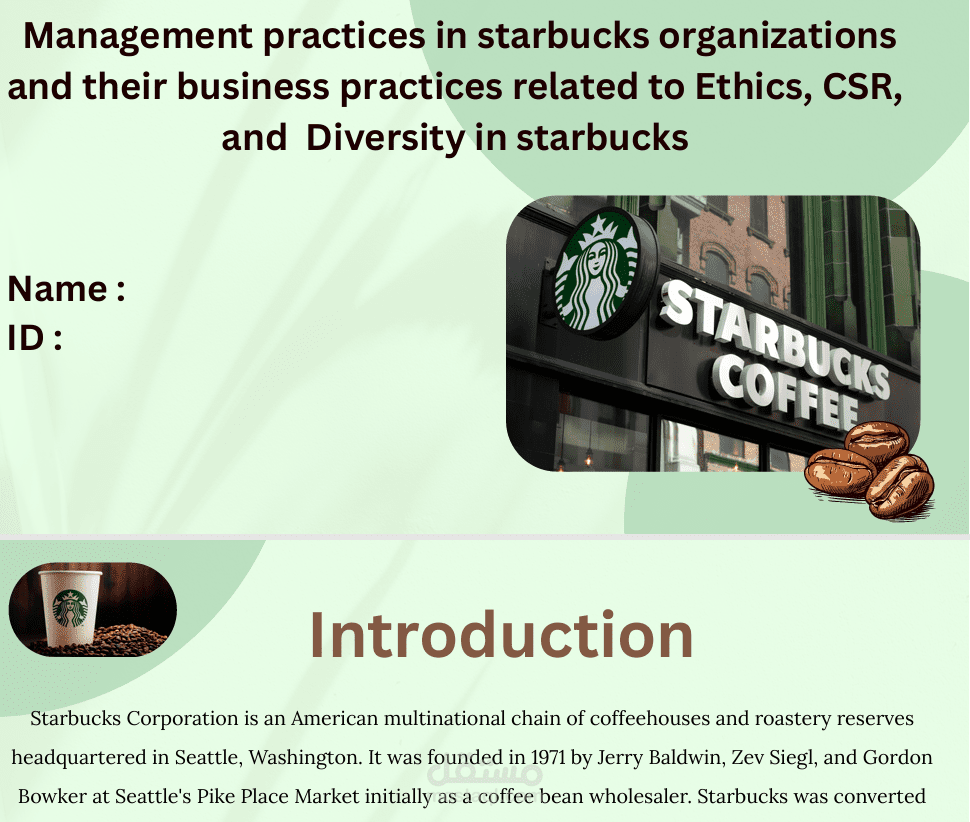 Management practices in starbucks organizations and their business practices related to Ethics, CSR, and Diversity in starbucks

Name :
ID :

STARBUCKS COFFEE

Introduction

Starbucks Corporation is an American multinational chain of coffeehouses and roastery reserves headquartered in Seattle, Washington. It was founded in 1971 by Jerry Baldwin, Zev Siegl, and Gordon Bowker at Seattle's Pike Place Market initially as a coffee bean wholesaler. Starbucks was converted

مستقل